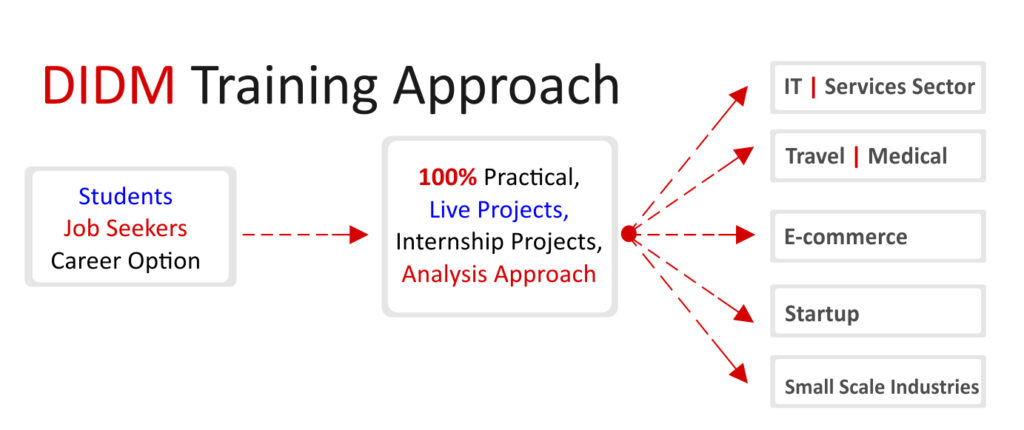 DIDM Training Approach

Students
Job Seekers
Career Option

100% Practical,
Live Projects,
Internship Projects,
Analysis Approach

IT | Services Sector

Travel | Medical

E-commerce

Startup

Small Scale Industries